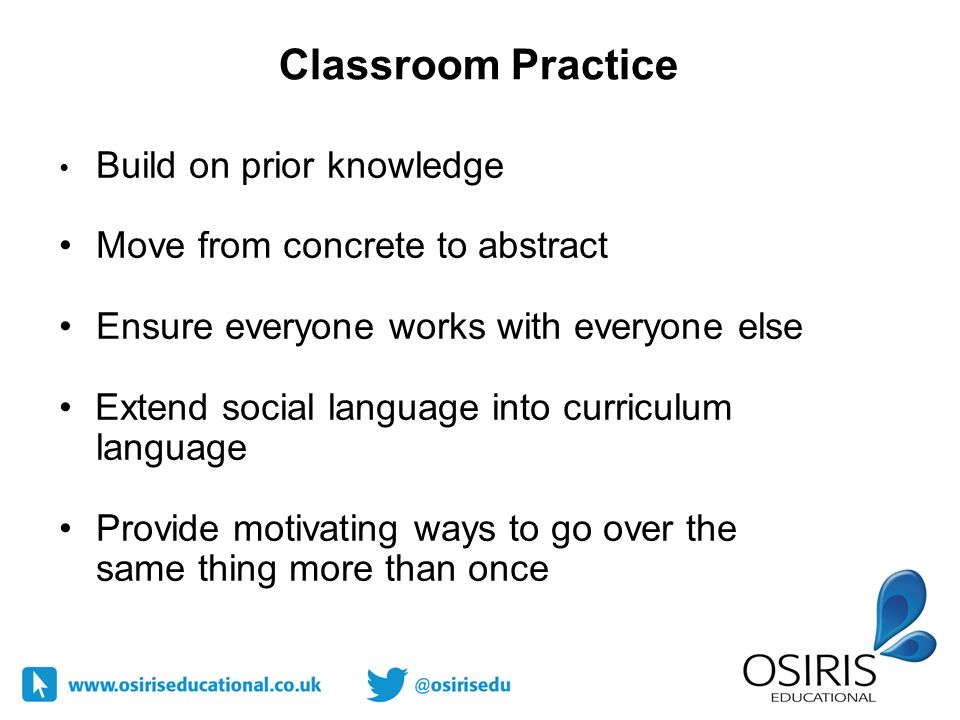 Classroom Practice

• Build on prior knowledge

• Move from concrete to abstract

• Ensure everyone works with everyone else

• Extend social language into curriculum language

• Provide motivating ways to go over the same thing more than once

www.osiriseducational.co.uk

@osirisedu

OSIRIS EDUCATIONAL